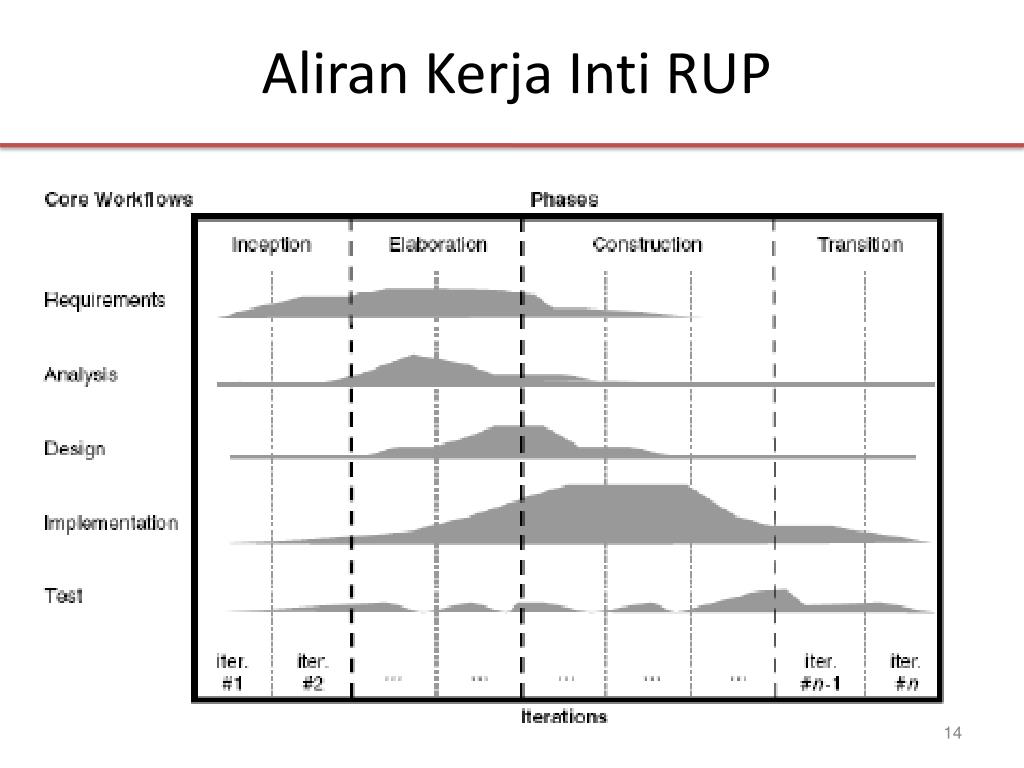 Aliran Kerja Inti RUP

Core Workflows

Phases

Inception

Elaboration

Construction

Transition

Requirements

Analysis

Design

Implementation

Test

iter. #1

iter. #2

...

...

...

...

...

iter. #n-1

iter. #n

Iterations

14